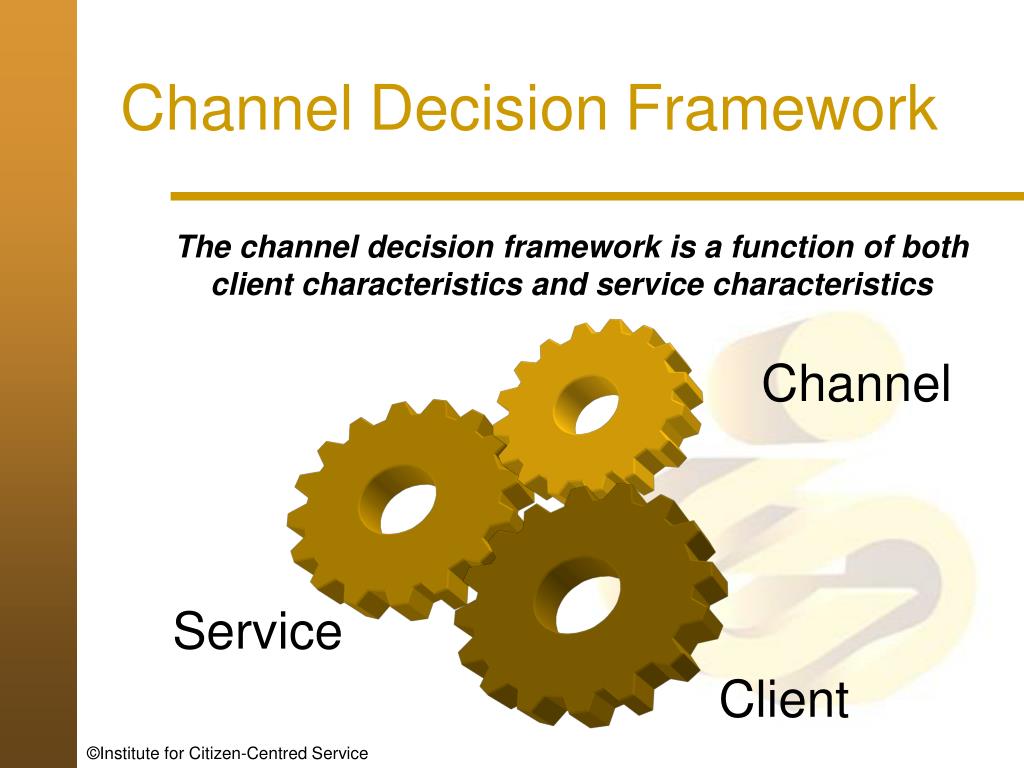 Channel Decision Framework

The channel decision framework is a function of both client characteristics and service characteristics

Channel

Service

Client

©Institute for Citizen-Centred Service